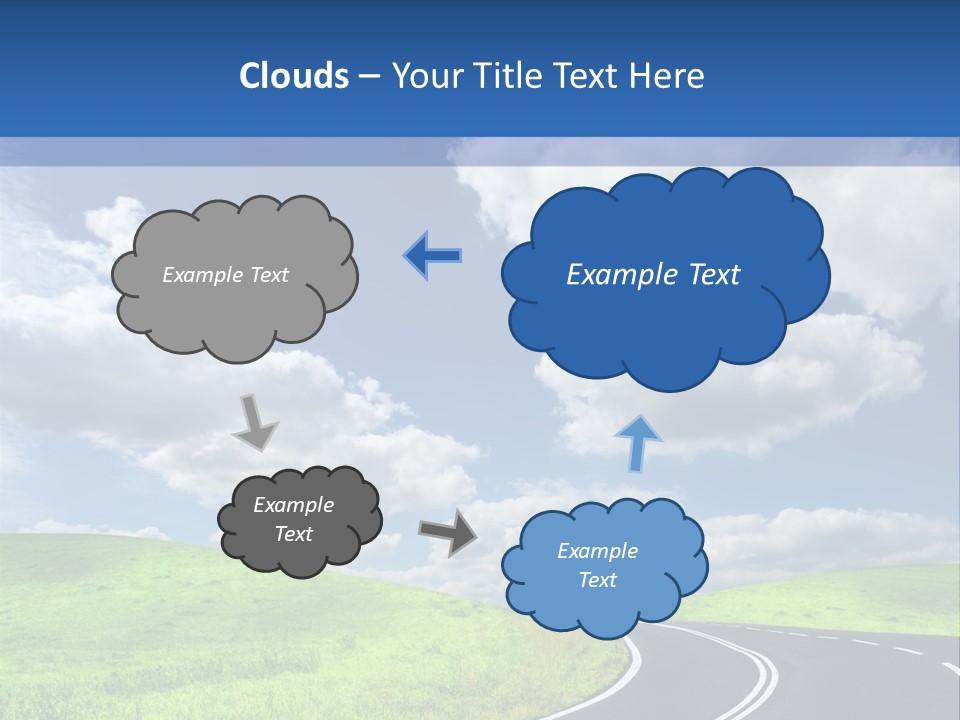 Clouds – Your Title Text Here

Example Text

Example Text

Example Text

Example Text